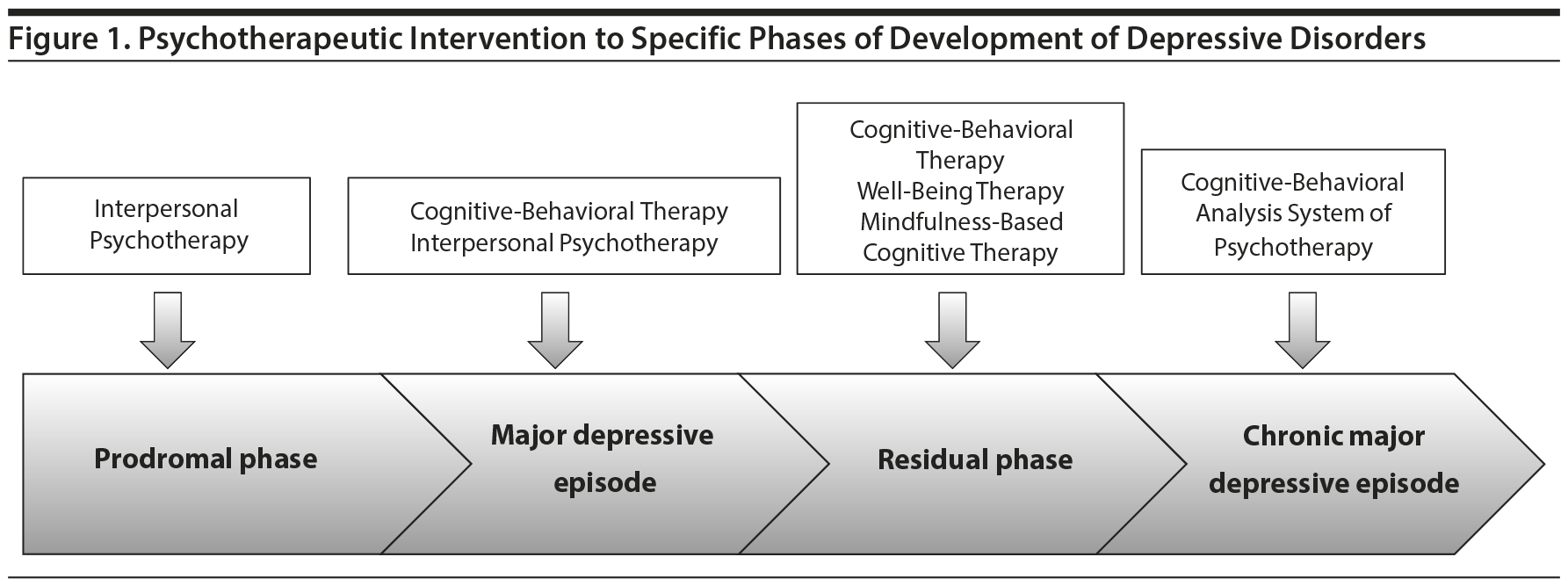 Figure 1. Psychotherapeutic Intervention to Specific Phases of Development of Depressive Disorders

Interpersonal Psychotherapy

Cognitive-Behavioral Therapy
Interpersonal Psychotherapy

Cognitive-Behavioral Therapy
Well-Being Therapy
Mindfulness-Based Cognitive Therapy

Cognitive-Behavioral Analysis System of Psychotherapy

Prodromal phase

Major depressive episode

Residual phase

Chronic major depressive episode